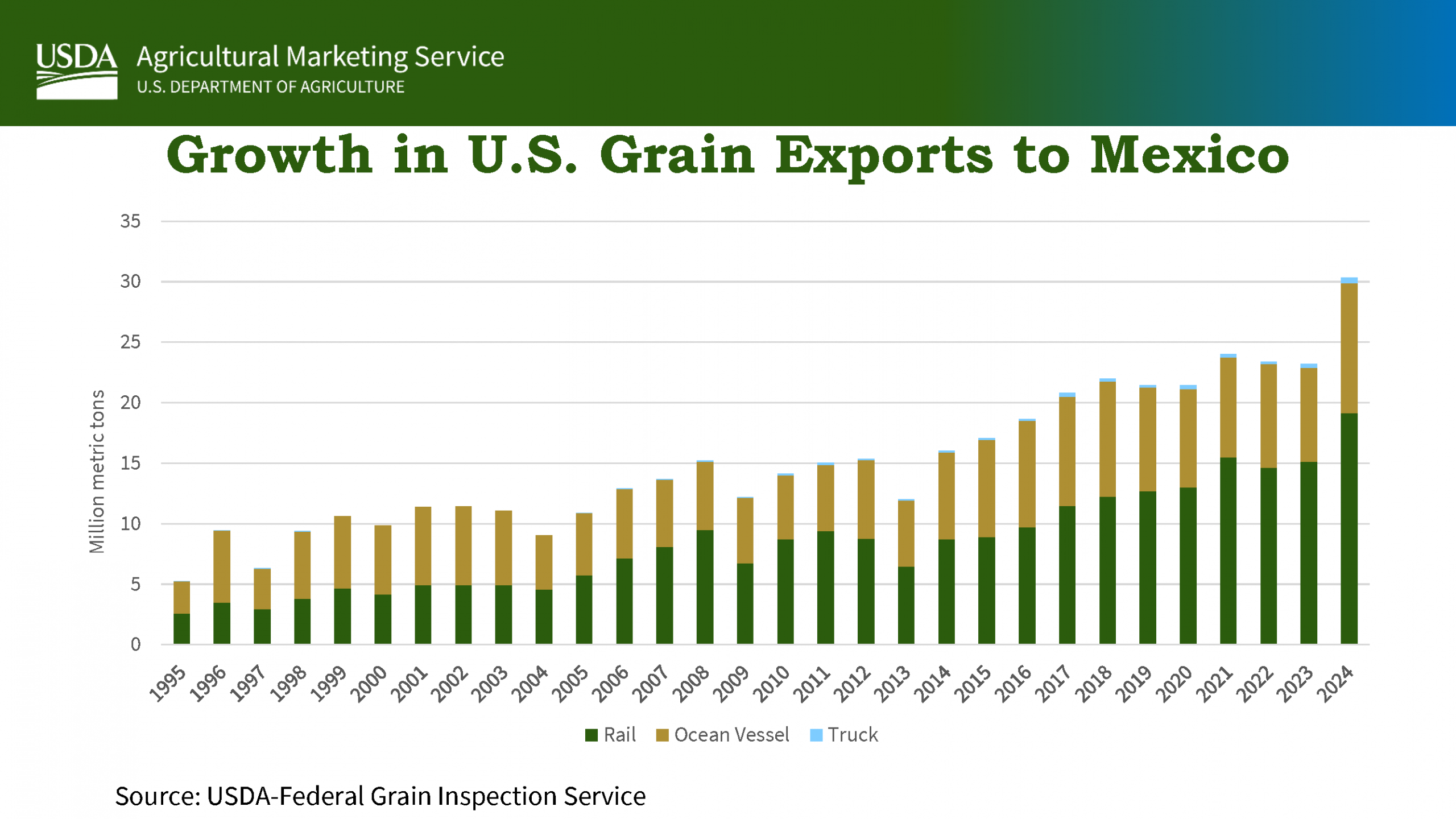 USDA Agricultural Marketing Service
U.S. DEPARTMENT OF AGRICULTURE

Growth in U.S. Grain Exports to Mexico

Million metric tons

35
30
25
20
15
10
5
0

1995 1996 1997 1998 1999 2000 2001 2002 2003 2004 2005 2006 2007 2008 2009 2010 2011 2012 2013 2014 2015 2016 2017 2018 2019 2020 2021 2022 2023 2024

Rail Ocean Vessel Truck

Source: USDA-Federal Grain Inspection Service